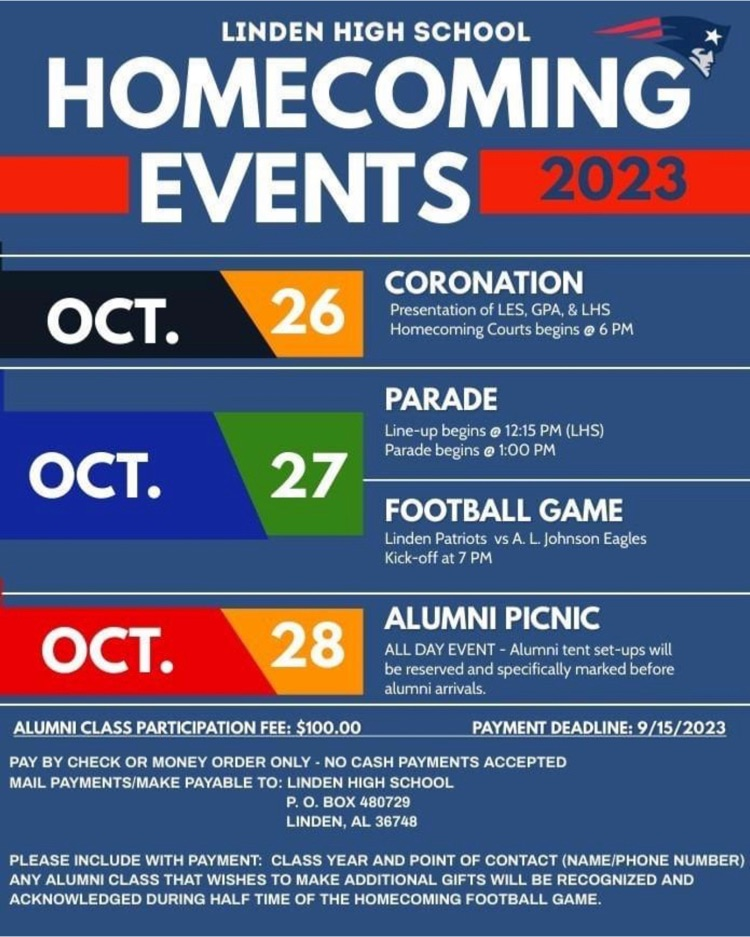 LINDEN HIGH SCHOOL
HOMECOMING
EVENTS 2023

OCT. 26
CORONATION
Presentation of LES, GPA, & LHS Homecoming Courts begins @ 6 PM

OCT. 27
PARADE
Line-up begins @ 12:15 PM (LHS)
Parade begins @ 1:00 PM

FOOTBALL GAME
Linden Patriots vs A. L. Johnson Eagles
Kick-off at 7 PM

OCT. 28
ALUMNI PICNIC
ALL DAY EVENT - Alumni tent set-ups will be reserved and specifically marked before alumni arrivals.

ALUMNI CLASS PARTICIPATION FEE: $100.00
PAYMENT DEADLINE: 9/15/2023

PAY BY CHECK OR MONEY ORDER ONLY - NO CASH PAYMENTS ACCEPTED
MAIL PAYMENTS/MAKE PAYABLE TO: LINDEN HIGH SCHOOL
P. O. BOX 480729
LINDEN, AL 36748

PLEASE INCLUDE WITH PAYMENT: CLASS YEAR AND POINT OF CONTACT (NAME/PHONE NUMBER)
ANY ALUMNI CLASS THAT WISHES TO MAKE ADDITIONAL GIFTS WILL BE RECOGNIZED AND ACKNOWLEDGED DURING HALF TIME OF THE HOMECOMING FOOTBALL GAME.